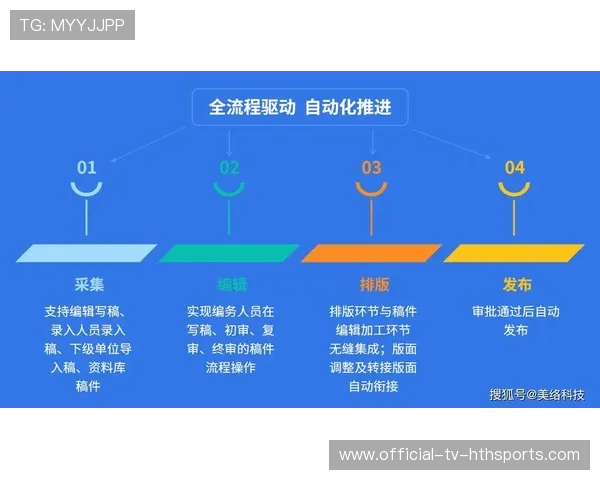 TG: MYYJJPP

全流程驱动 自动化推进

01

采集

支持编辑写稿、录入人员录入稿、下级单位导入稿、资料库稿件

02

编辑

实现编务人员在写稿、初审、复审、终审的稿件流程操作

03

排版

排版环节与稿件编辑加工环节无缝集成；版面调整及转接版面自动衔接

04

发布

审批通过后自动发布

搜狐号@美络科技

www.official-tv-hthsports.com